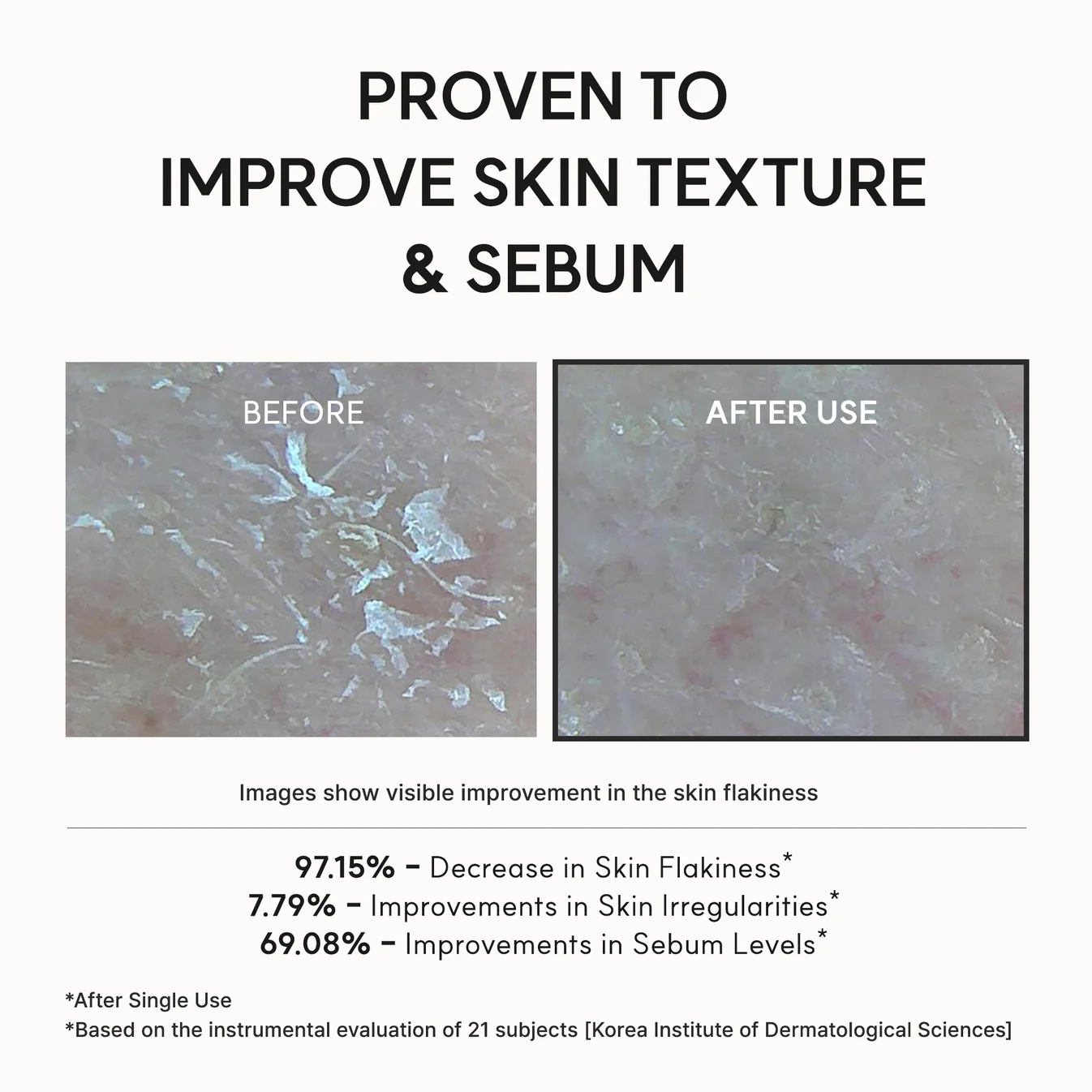 PROVEN TO
IMPROVE SKIN TEXTURE
& SEBUM

BEFORE

AFTER USE

Images show visible improvement in the skin flakiness

97.15% – Decrease in Skin Flakiness*
7.79% – Improvements in Skin Irregularities*
69.08% – Improvements in Sebum Levels*

*After Single Use
*Based on the instrumental evaluation of 21 subjects [Korea Institute of Dermatological Sciences]